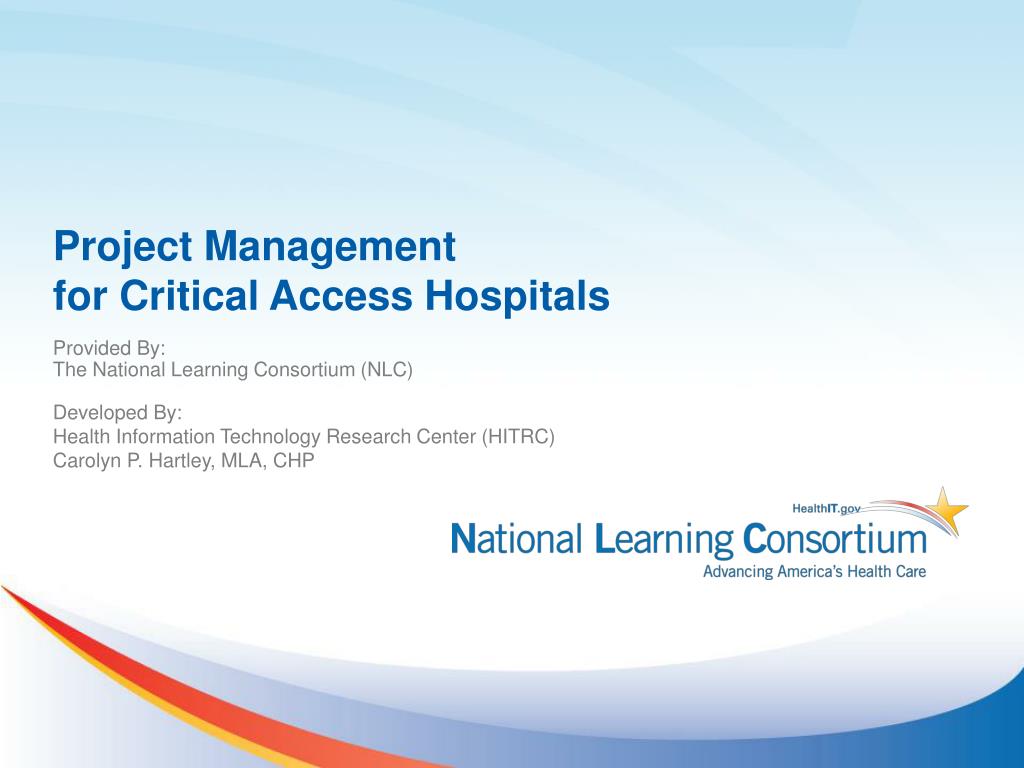 Project Management
for Critical Access Hospitals

Provided By:
The National Learning Consortium (NLC)

Developed By:
Health Information Technology Research Center (HITRC)
Carolyn P. Hartley, MLA, CHP

HealthIT.gov
National Learning Consortium
Advancing America's Health Care